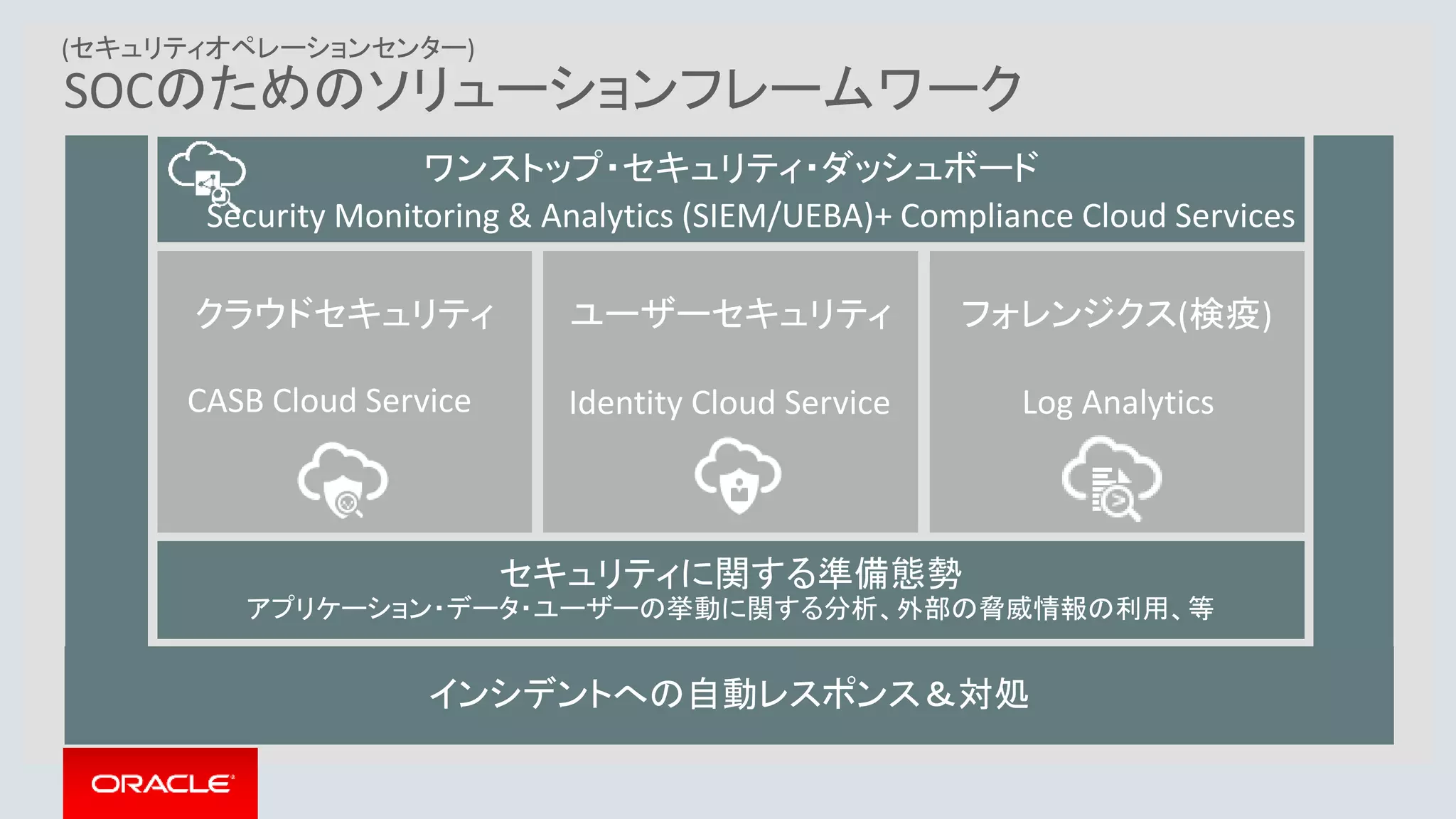 (セキュリティオペレーションセンター)
SOCのためのソリューションフレームワーク

ワンストップ・セキュリティ・ダッシュボード
Security Monitoring & Analytics (SIEM/UEBA)+ Compliance Cloud Services

クラウドセキュリティ

CASB Cloud Service

ユーザーセキュリティ

Identity Cloud Service

フォレンジクス(検疫)

Log Analytics

セキュリティに関する準備態勢
アプリケーション・データ・ユーザーの挙動に関する分析、外部の脅威情報の利用、等

インシデントへの自動レスポンス＆対処

ORACLE